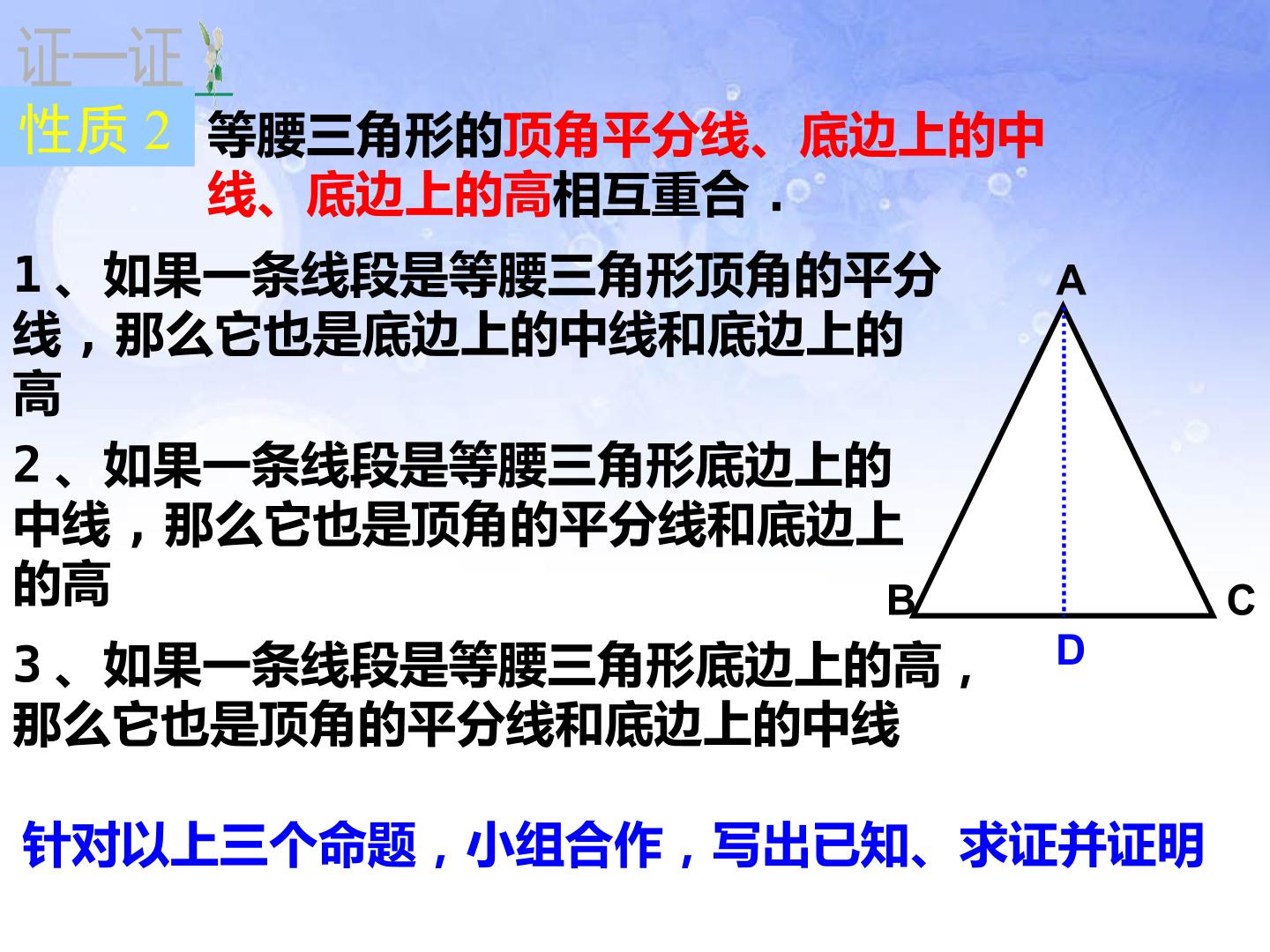 证一证

性质2

等腰三角形的顶角平分线、底边上的中线、底边上的高相互重合．

1、如果一条线段是等腰三角形顶角的平分线，那么它也是底边上的中线和底边上的高

2、如果一条线段是等腰三角形底边上的中线，那么它也是顶角的平分线和底边上的高

3、如果一条线段是等腰三角形底边上的高，那么它也是顶角的平分线和底边上的中线

A
B
C
D

针对以上三个命题，小组合作，写出已知、求证并证明